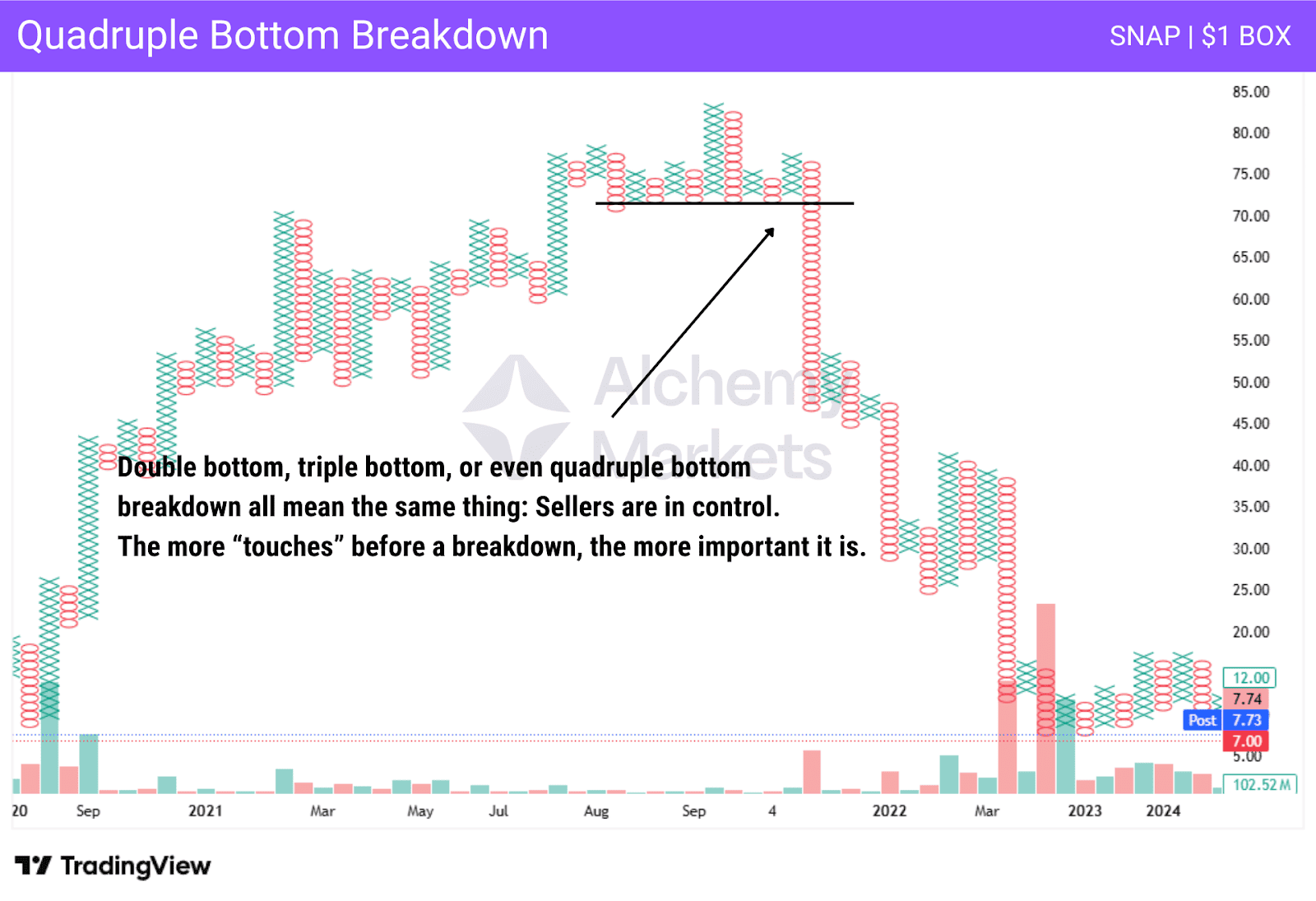 Quadruple Bottom Breakdown

SNAP | $1 BOX

85.00
80.00
75.00
70.00
65.00
60.00
55.00
50.00
45.00
40.00
35.00
30.00
25.00
20.00
12.00
7.74
Post 7.73
7.00
5.00
102.52 M

Alchemy Markets

Double bottom, triple bottom, or even quadruple bottom breakdown all mean the same thing: Sellers are in control. The more “touches” before a breakdown, the more important it is.

20 Sep 2021 Mar May Jul Aug Sep 4 2022 Mar 2023 2024

TradingView